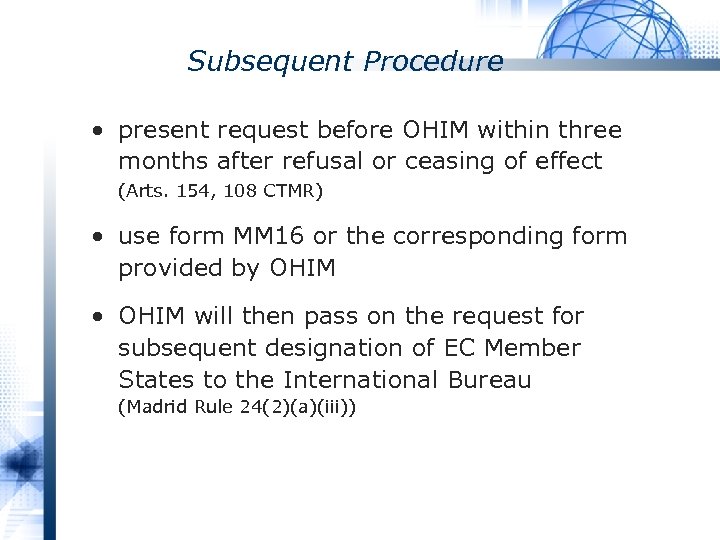 Subsequent Procedure

• present request before OHIM within three months after refusal or ceasing of effect (Arts. 154, 108 CTMR)

• use form MM16 or the corresponding form provided by OHIM

• OHIM will then pass on the request for subsequent designation of EC Member States to the International Bureau (Madrid Rule 24(2)(a)(iii))